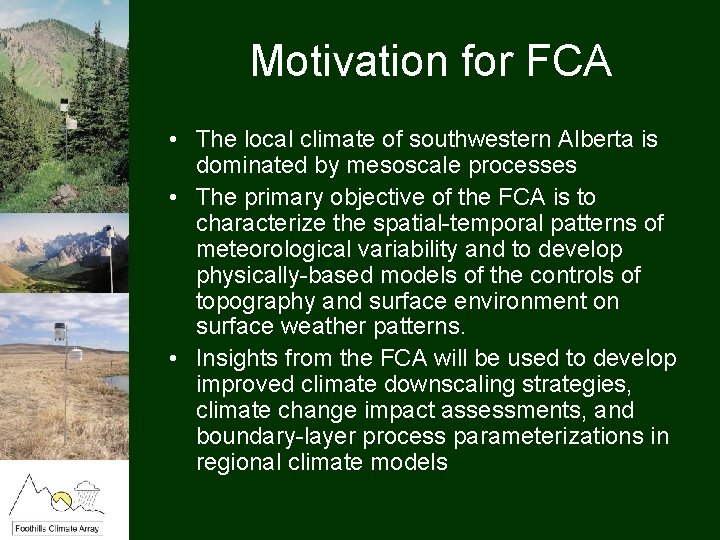 Motivation for FCA

• The local climate of southwestern Alberta is dominated by mesoscale processes

• The primary objective of the FCA is to characterize the spatial-temporal patterns of meteorological variability and to develop physically-based models of the controls of topography and surface environment on surface weather patterns.

• Insights from the FCA will be used to develop improved climate downscaling strategies, climate change impact assessments, and boundary-layer process parameterizations in regional climate models

Foothills Climate Array